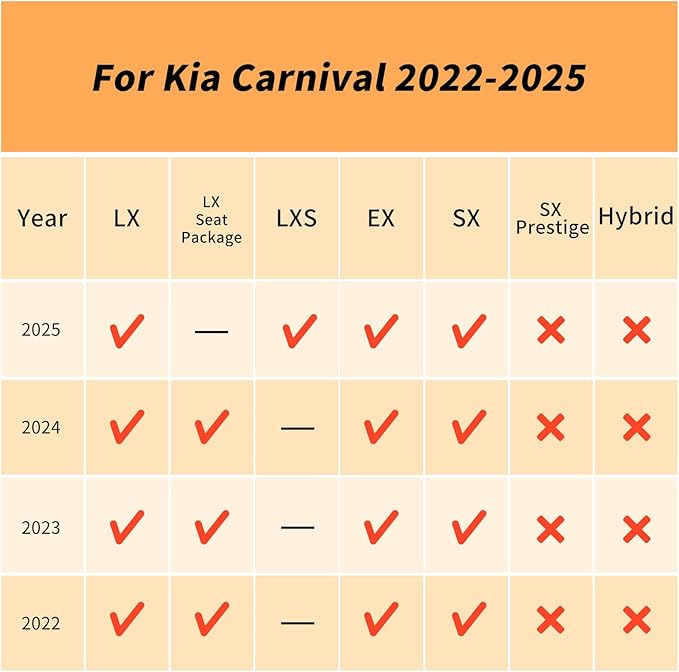 For Kia Carnival 2022-2025

| Year | LX | LX Seat Package | LXS | EX | SX | SX Prestige | Hybrid |
|---|---|---|---|---|---|---|---|
| 2025 | ✓ | — | ✓ | ✓ | ✓ | ✗ | ✗ |
| 2024 | ✓ | ✓ | — | ✓ | ✓ | ✗ | ✗ |
| 2023 | ✓ | ✓ | — | ✓ | ✓ | ✗ | ✗ |
| 2022 | ✓ | ✓ | — | ✓ | ✓ | ✗ | ✗ |